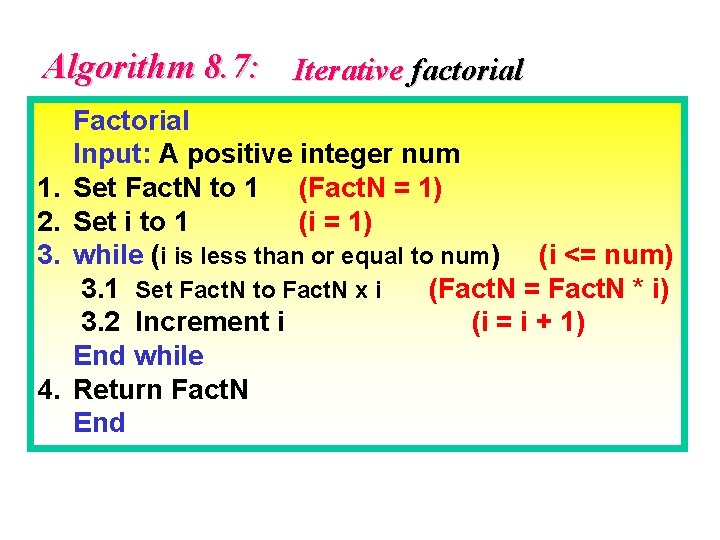 Algorithm 8.7: Iterative factorial

Factorial
Input: A positive integer num
1. Set FactN to 1 (FactN = 1)
2. Set i to 1 (i = 1)
3. while (i is less than or equal to num) (i <= num)
3.1 Set FactN to FactN x i (FactN = FactN * i)
3.2 Increment i (i = i + 1)
End while
4. Return FactN
End